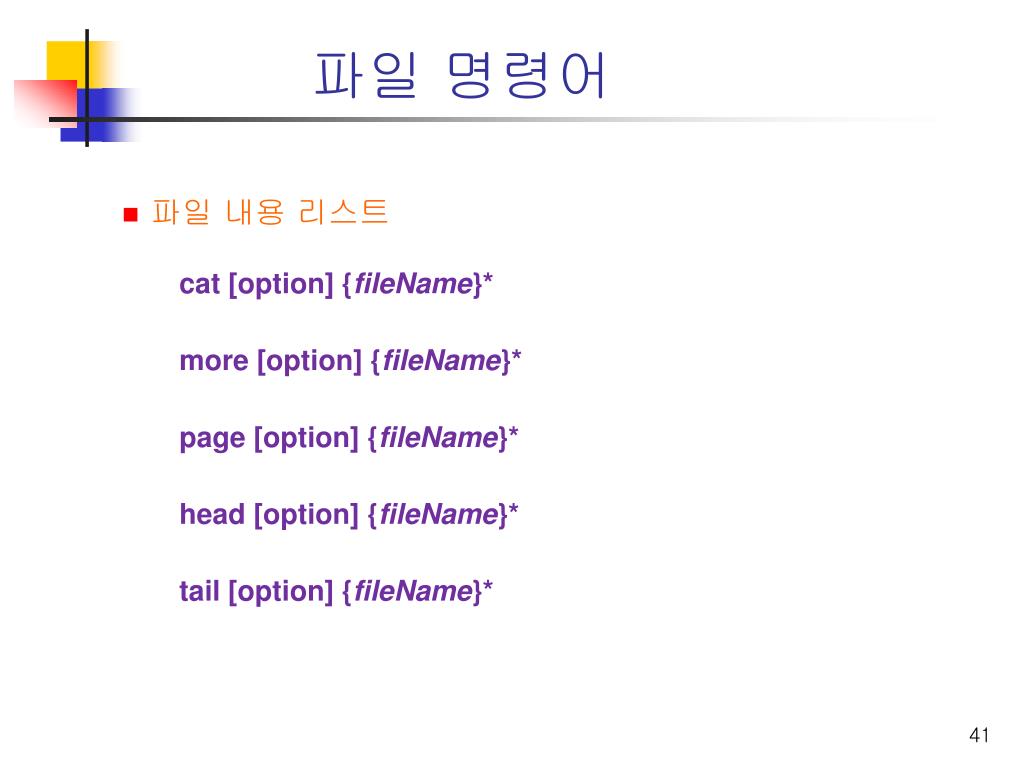 파일 명령어

파일 내용 리스트

cat [option] {fileName}*

more [option] {fileName}*

page [option] {fileName}*

head [option] {fileName}*

tail [option] {fileName}*

41